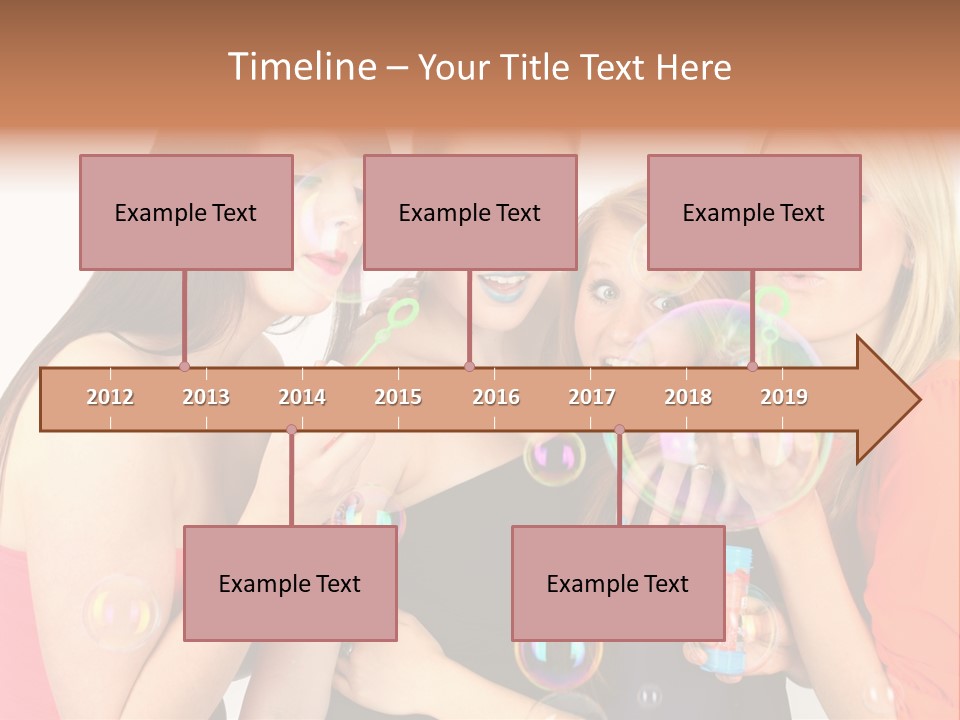 Timeline – Your Title Text Here

Example Text

Example Text

Example Text

2012 2013 2014 2015 2016 2017 2018 2019

Example Text

Example Text